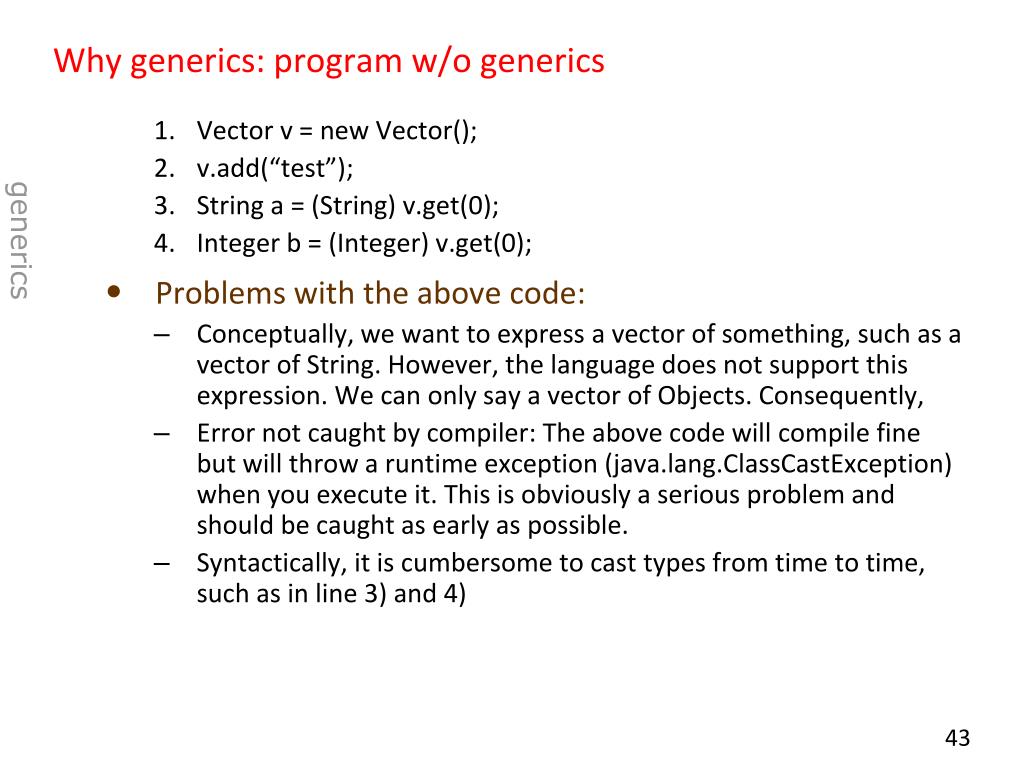 Why generics: program w/o generics

generics

1. Vector v = new Vector();
2. v.add(“test”);
3. String a = (String) v.get(0);
4. Integer b = (Integer) v.get(0);

• Problems with the above code:
– Conceptually, we want to express a vector of something, such as a vector of String. However, the language does not support this expression. We can only say a vector of Objects. Consequently,
– Error not caught by compiler: The above code will compile fine but will throw a runtime exception (java.lang.ClassCastException) when you execute it. This is obviously a serious problem and should be caught as early as possible.
– Syntactically, it is cumbersome to cast types from time to time, such as in line 3) and 4)

43